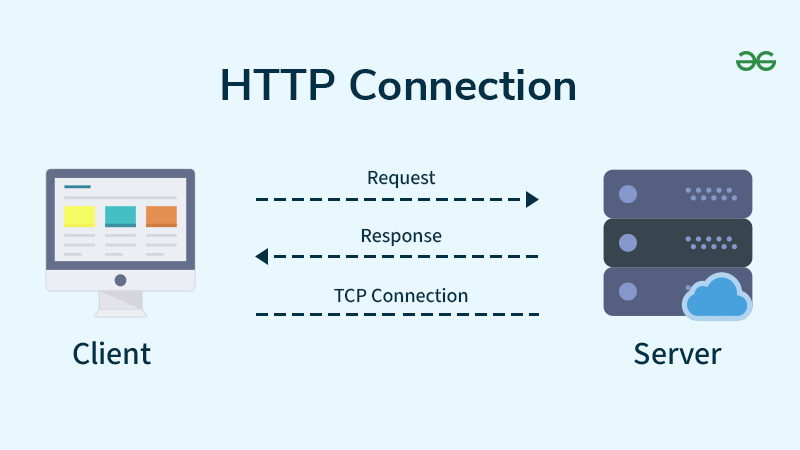 HTTP Connection

Request

Response

TCP Connection

Client

Server